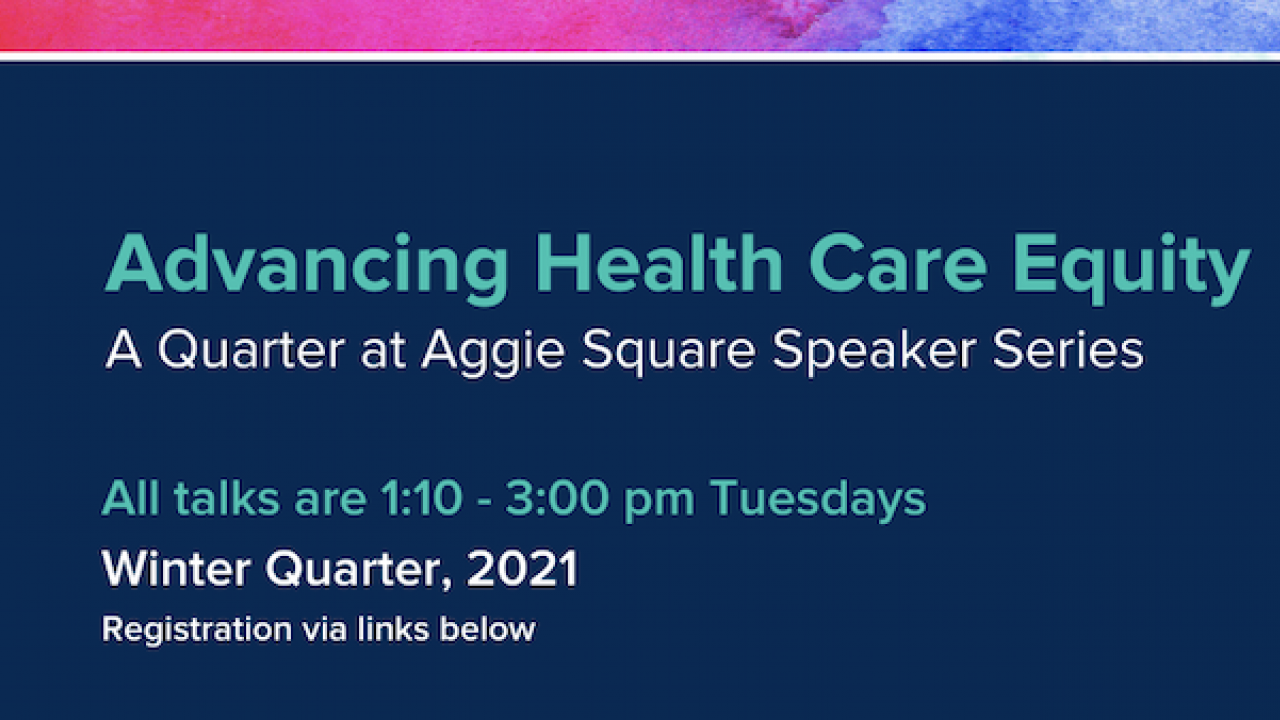 Advancing Health Care Equity
A Quarter at Aggie Square Speaker Series

All talks are 1:10 - 3:00 pm Tuesdays
Winter Quarter, 2021
Registration via links below